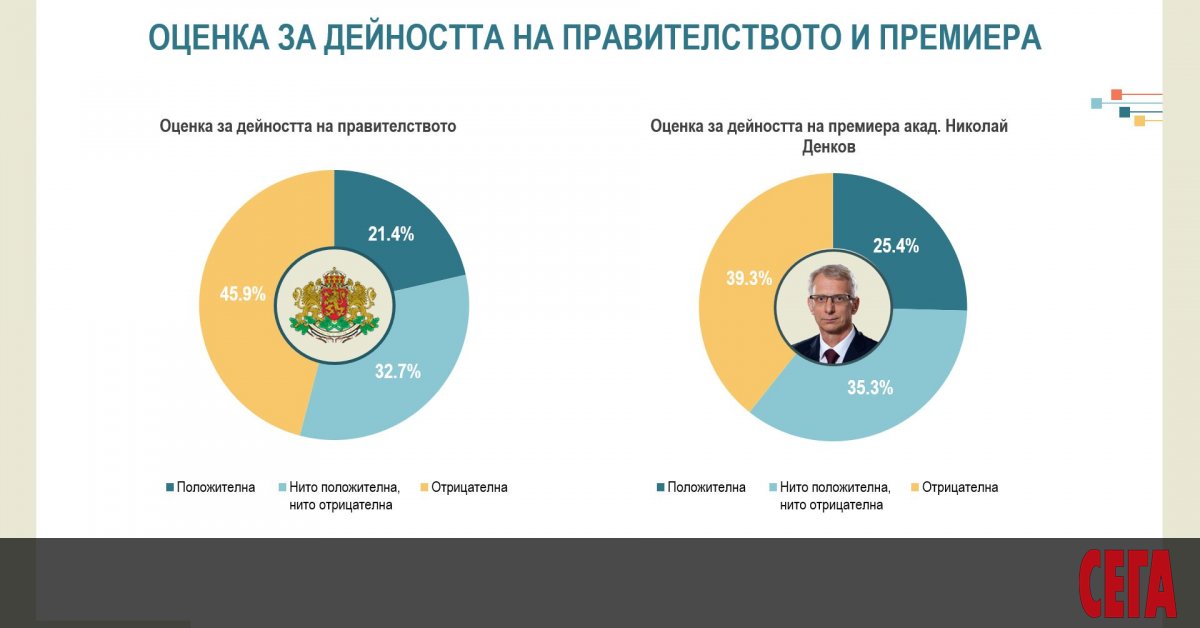 ОЦЕНКА ЗА ДЕЙНОСТТА НА ПРАВИТЕЛСТВОТО И ПРЕМИЕРА

Оценка за дейността на правителството

21.4%
32.7%
45.9%

Положителна
Нито положителна, нито отрицателна
Отрицателна

Оценка за дейността на премиера акад. Николай Денков

25.4%
35.3%
39.3%

Положителна
Нито положителна, нито отрицателна
Отрицателна

СЕГА